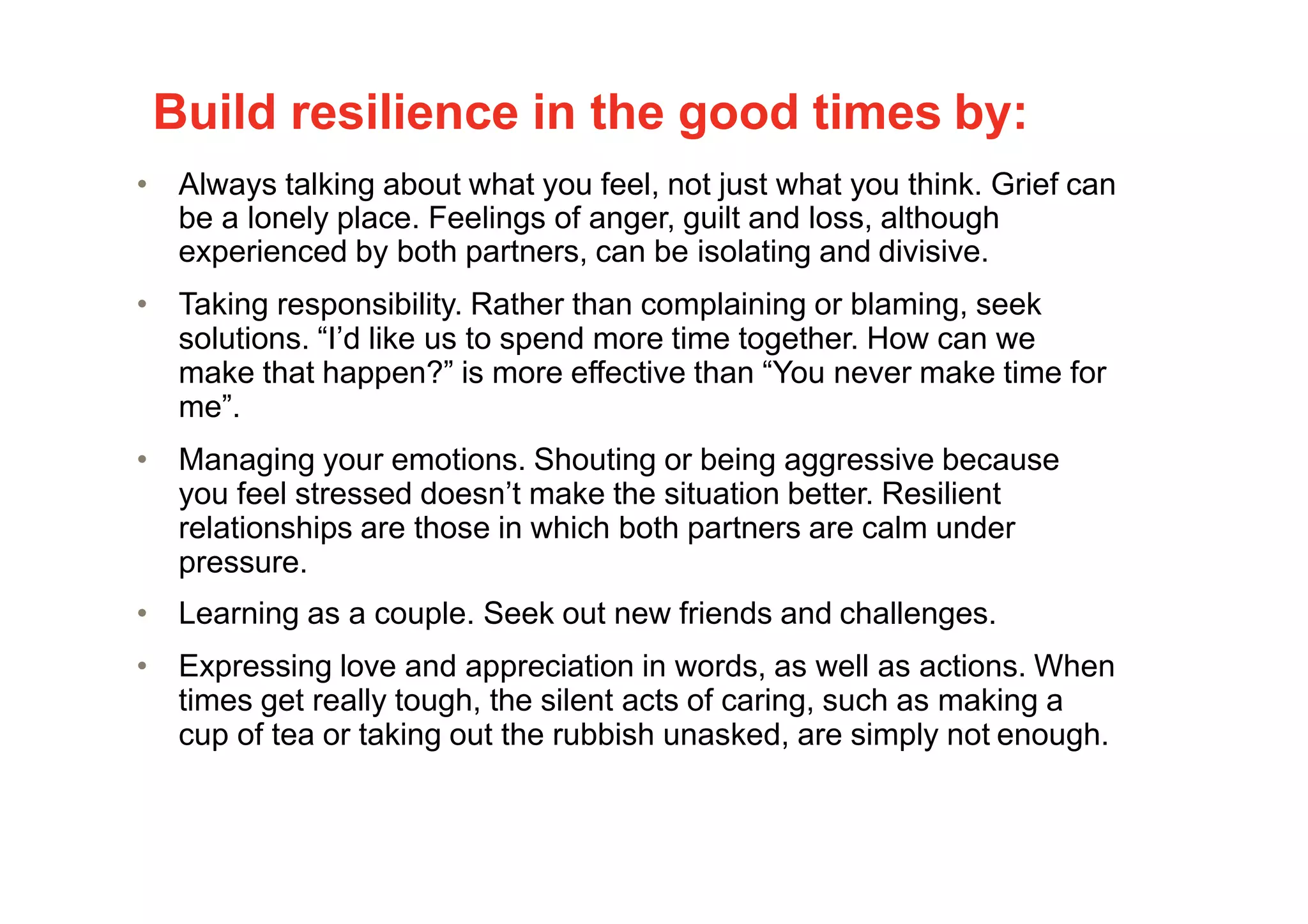 Build resilience in the good times by:

• Always talking about what you feel, not just what you think. Grief can be a lonely place. Feelings of anger, guilt and loss, although experienced by both partners, can be isolating and divisive.

• Taking responsibility. Rather than complaining or blaming, seek solutions. “I’d like us to spend more time together. How can we make that happen?” is more effective than “You never make time for me”.

• Managing your emotions. Shouting or being aggressive because you feel stressed doesn’t make the situation better. Resilient relationships are those in which both partners are calm under pressure.

• Learning as a couple. Seek out new friends and challenges.

• Expressing love and appreciation in words, as well as actions. When times get really tough, the silent acts of caring, such as making a cup of tea or taking out the rubbish unasked, are simply not enough.